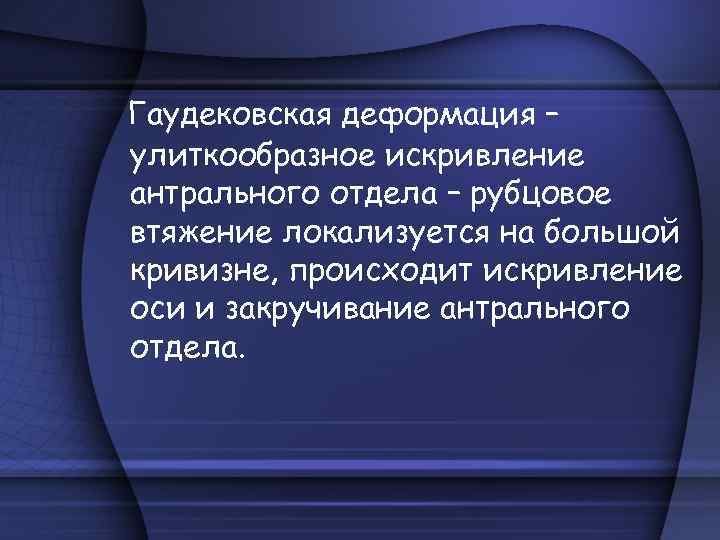 Гаудековская деформация – улиткообразное искривление антрального отдела – рубцовое втяжение локализуется на большой кривизне, происходит искривление оси и закручивание антрального отдела.